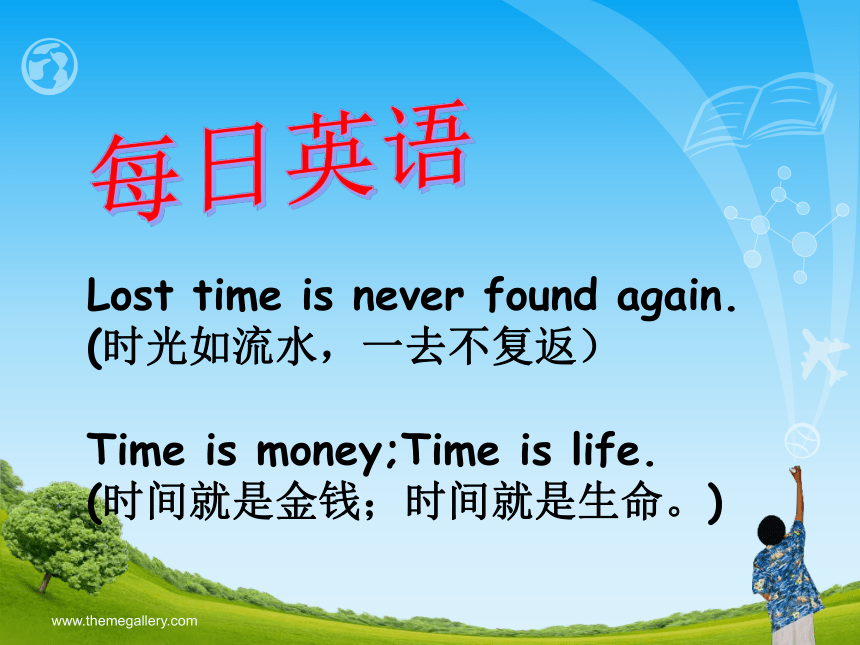 每日英语

Lost time is never found again.
(时光如流水，一去不复返）

Time is money;Time is life.
(时间就是金钱；时间就是生命。)

www.themegallery.com